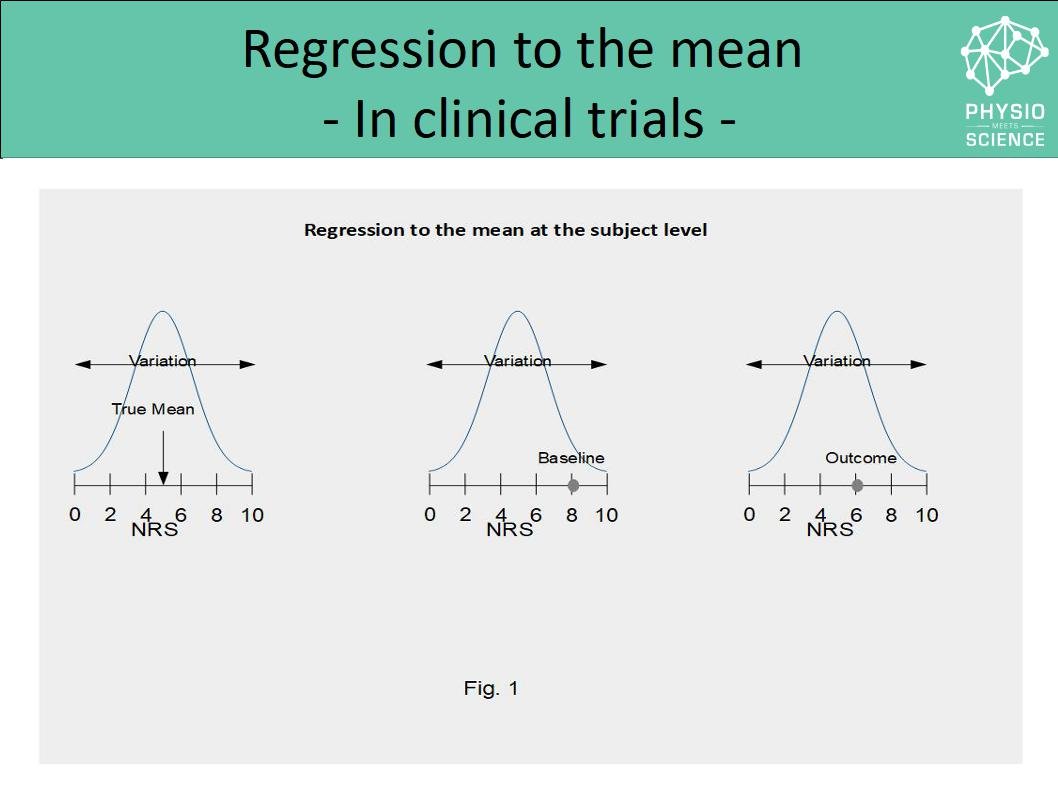 Regression to the mean
- In clinical trials -

PHYSIO
MEETS
SCIENCE

Regression to the mean at the subject level

Variation
True Mean
0 2 4 6 8 10
NRS

Variation
Baseline
0 2 4 6 8 10
NRS

Variation
Outcome
0 2 4 6 8 10
NRS

Fig. 1